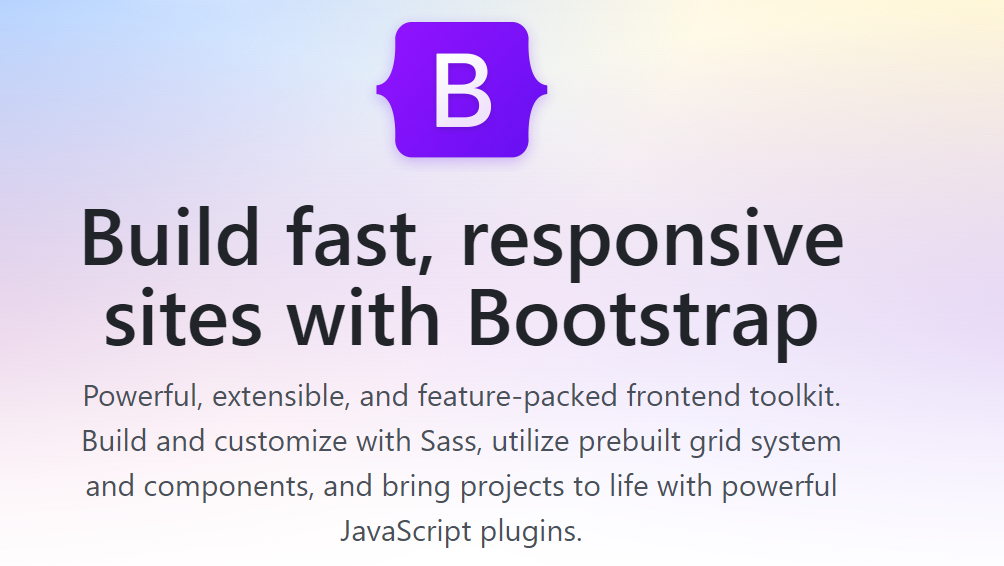 B

Build fast, responsive sites with Bootstrap

Powerful, extensible, and feature-packed frontend toolkit. Build and customize with Sass, utilize prebuilt grid system and components, and bring projects to life with powerful JavaScript plugins.